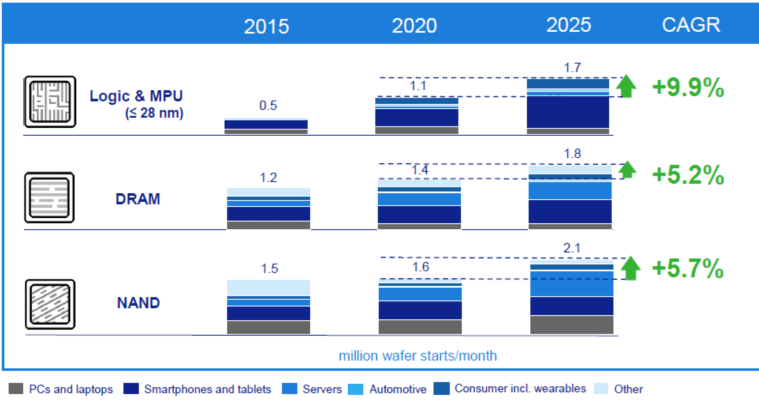 2015 2020 2025 CAGR

Logic & MPU (≤ 28 nm) 0.5 1.1 1.7 +9.9%

DRAM 1.2 1.4 1.8 +5.2%

NAND 1.5 1.6 2.1 +5.7%

million wafer starts/month

PCs and laptops Smartphones and tablets Servers Automotive Consumer incl. wearables Other